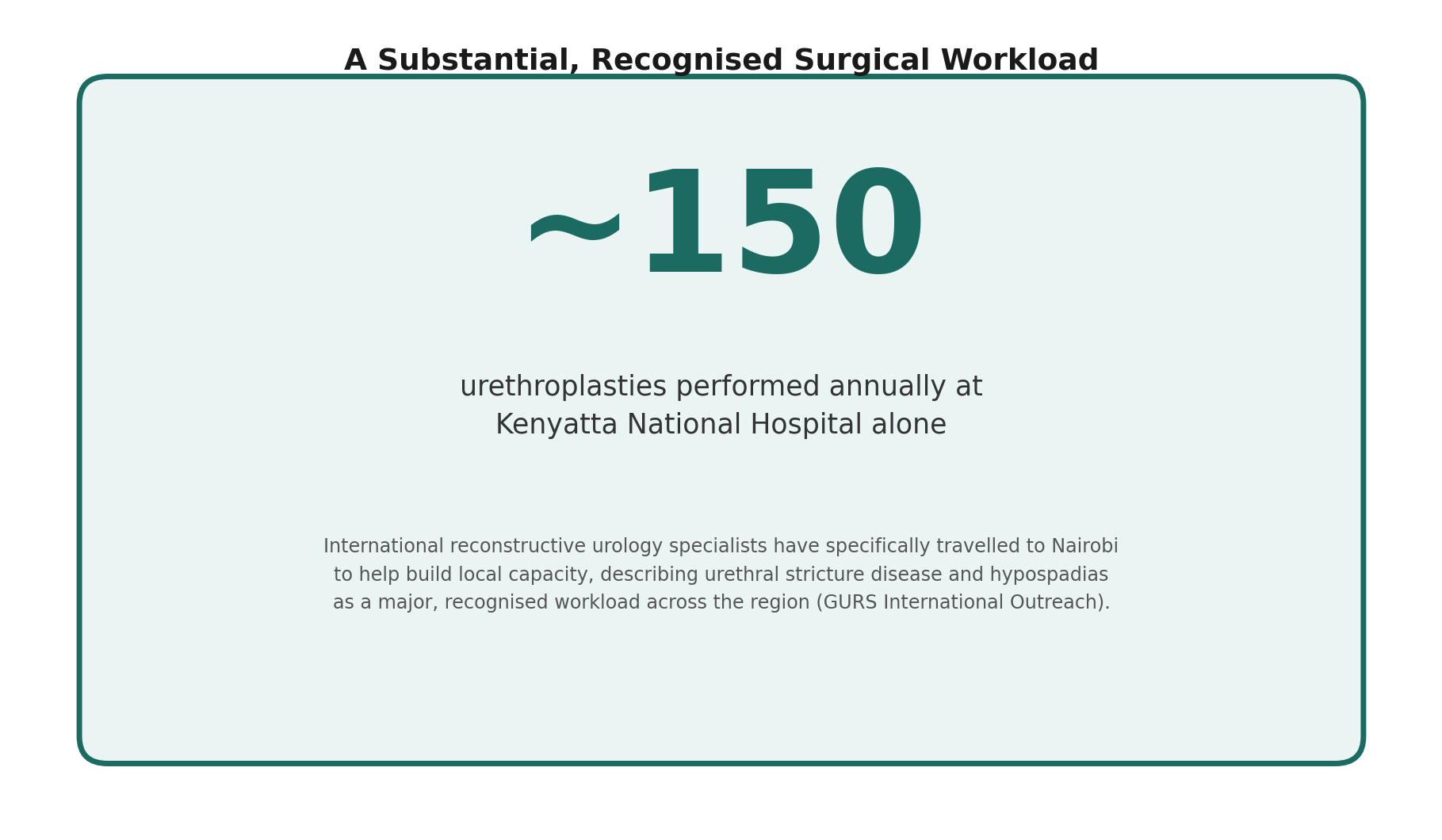 A Substantial, Recognised Surgical Workload

~150

urethroplasties performed annually at Kenyatta National Hospital alone

International reconstructive urology specialists have specifically travelled to Nairobi to help build local capacity, describing urethral stricture disease and hypospadias as a major, recognised workload across the region (GURS International Outreach).